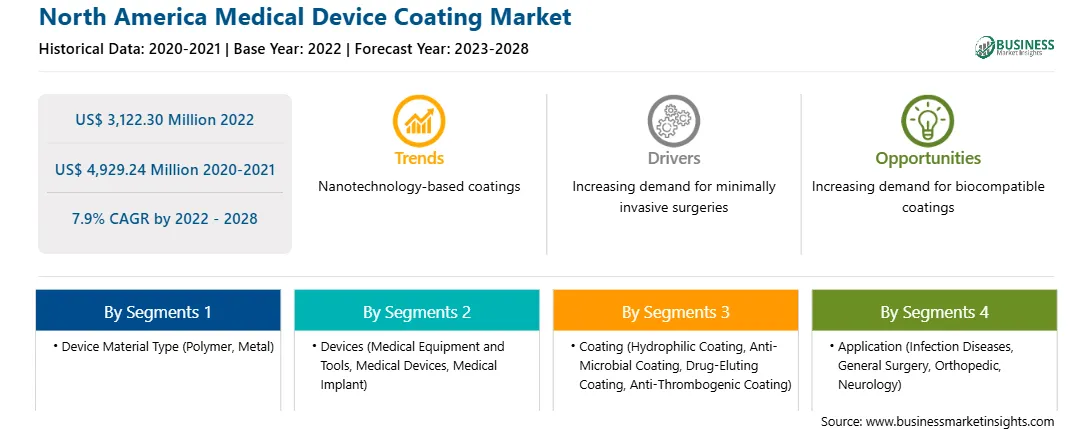 North America Medical Device Coating Market

Historical Data: 2020-2021 | Base Year: 2022 | Forecast Year: 2023-2028

BUSINESS Market Insights

US$ 3,122.30 Million 2022

US$ 4,929.24 Million 2020-2021

7.9% CAGR by 2022 - 2028

Trends

Nanotechnology-based coatings

Drivers

Increasing demand for minimally invasive surgeries

Opportunities

Increasing demand for biocompatible coatings

By Segments 1

• Device Material Type (Polymer, Metal)

By Segments 2

• Devices (Medical Equipment and Tools, Medical Devices, Medical Implant)

By Segments 3

• Coating (Hydrophilic Coating, Anti-Microbial Coating, Drug-Eluting Coating, Anti-Thrombogenic Coating)

By Segments 4

• Application (Infection Diseases, General Surgery, Orthopedic, Neurology)

Source: www.businessmarketinsights.com